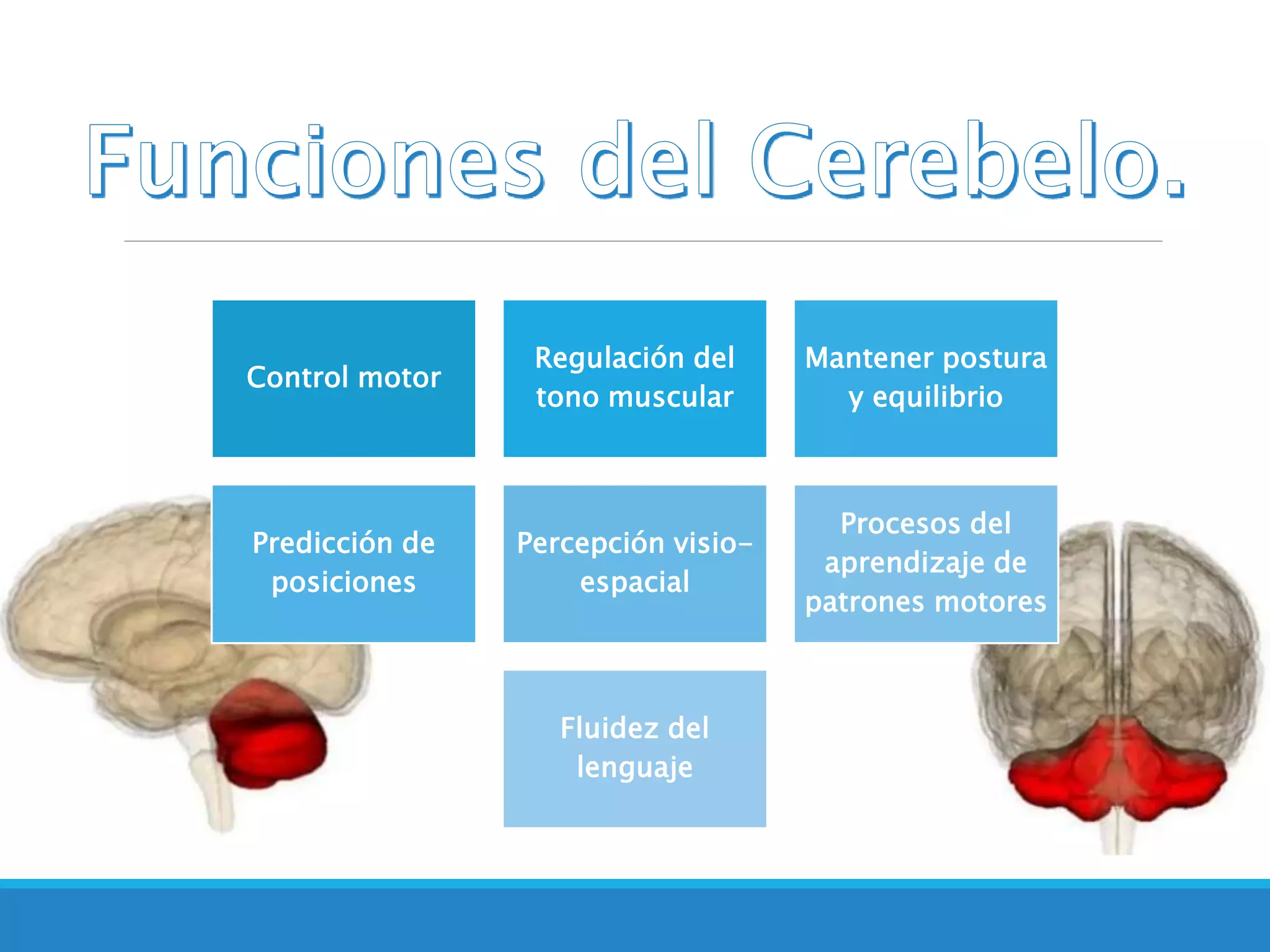 Funciones del Cerebelo.

Control motor

Regulación del tono muscular

Mantener postura y equilibrio

Predicción de posiciones

Percepción visio-espacial

Procesos del aprendizaje de patrones motores

Fluidez del lenguaje